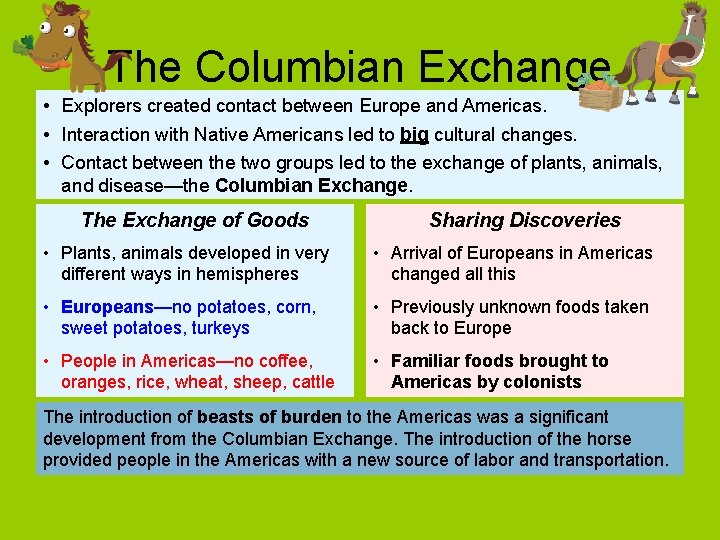 The Columbian Exchange

• Explorers created contact between Europe and Americas.
• Interaction with Native Americans led to big cultural changes.
• Contact between the two groups led to the exchange of plants, animals, and disease—the Columbian Exchange.

The Exchange of Goods

• Plants, animals developed in very different ways in hemispheres
• Europeans—no potatoes, corn, sweet potatoes, turkeys
• People in Americas—no coffee, oranges, rice, wheat, sheep, cattle

Sharing Discoveries

• Arrival of Europeans in Americas changed all this
• Previously unknown foods taken back to Europe
• Familiar foods brought to Americas by colonists

The introduction of beasts of burden to the Americas was a significant development from the Columbian Exchange. The introduction of the horse provided people in the Americas with a new source of labor and transportation.